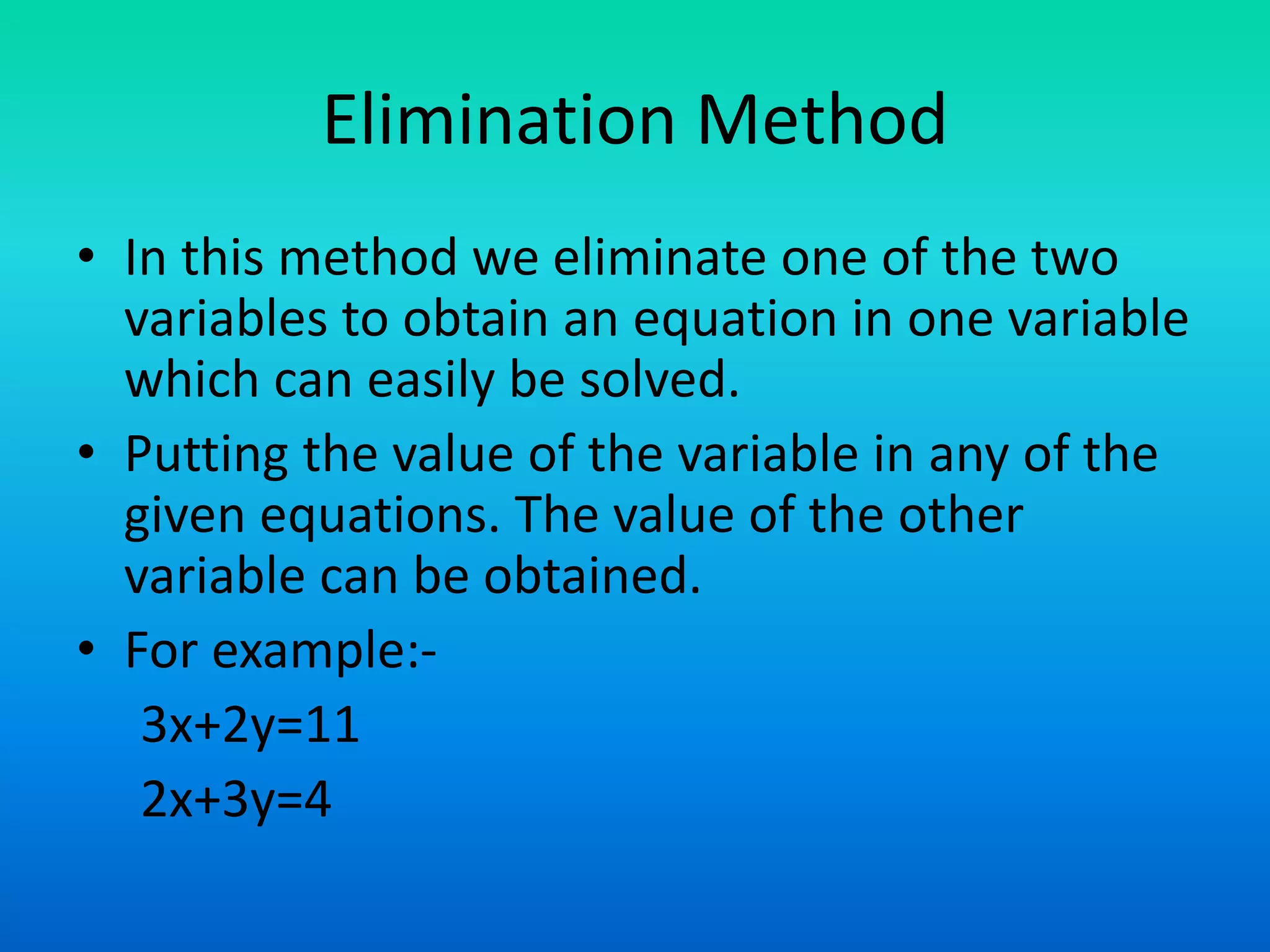 Elimination Method

• In this method we eliminate one of the two variables to obtain an equation in one variable which can easily be solved.

• Putting the value of the variable in any of the given equations. The value of the other variable can be obtained.

• For example:-

$3x+2y=11$

$2x+3y=4$